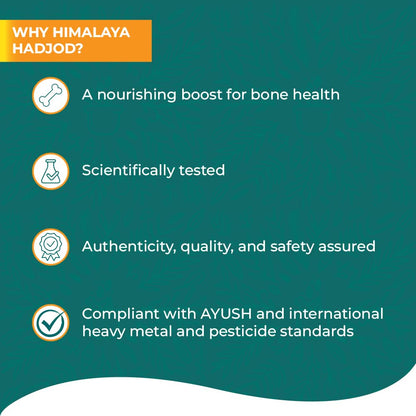 WHY HIMALAYA HADJOD?

A nourishing boost for bone health

Scientifically tested

Authenticity, quality, and safety assured

Compliant with AYUSH and international heavy metal and pesticide standards